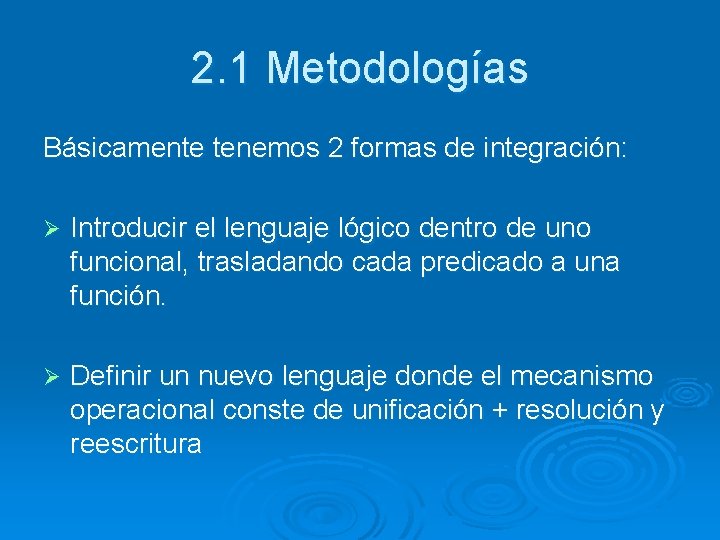 2.1 Metodologías

Básicamente tenemos 2 formas de integración:

➢ Introducir el lenguaje lógico dentro de uno funcional, trasladando cada predicado a una función.

➢ Definir un nuevo lenguaje donde el mecanismo operacional conste de unificación + resolución y reescritura